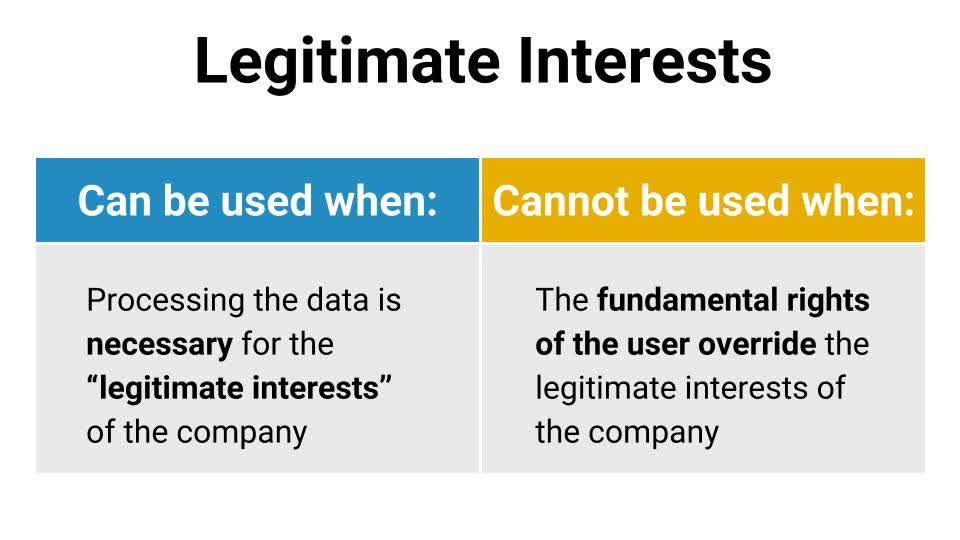 Legitimate Interests

| Can be used when: | Cannot be used when: |
|---|---|
| Processing the data is necessary for the "legitimate interests" of the company | The fundamental rights of the user override the legitimate interests of the company |